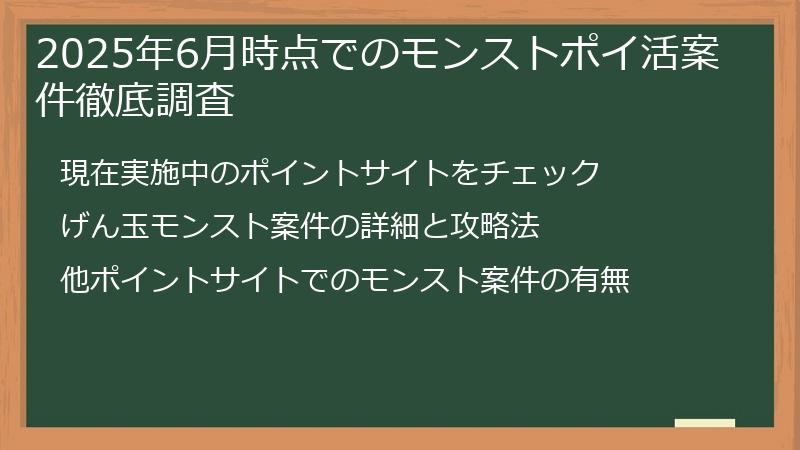 2025年6月時点でのモンストポイ活案件徹底調査

現在実施中のポイントサイトをチェック

げん玉モンスト案件の詳細と攻略法

他ポイントサイトでのモンスト案件の有無